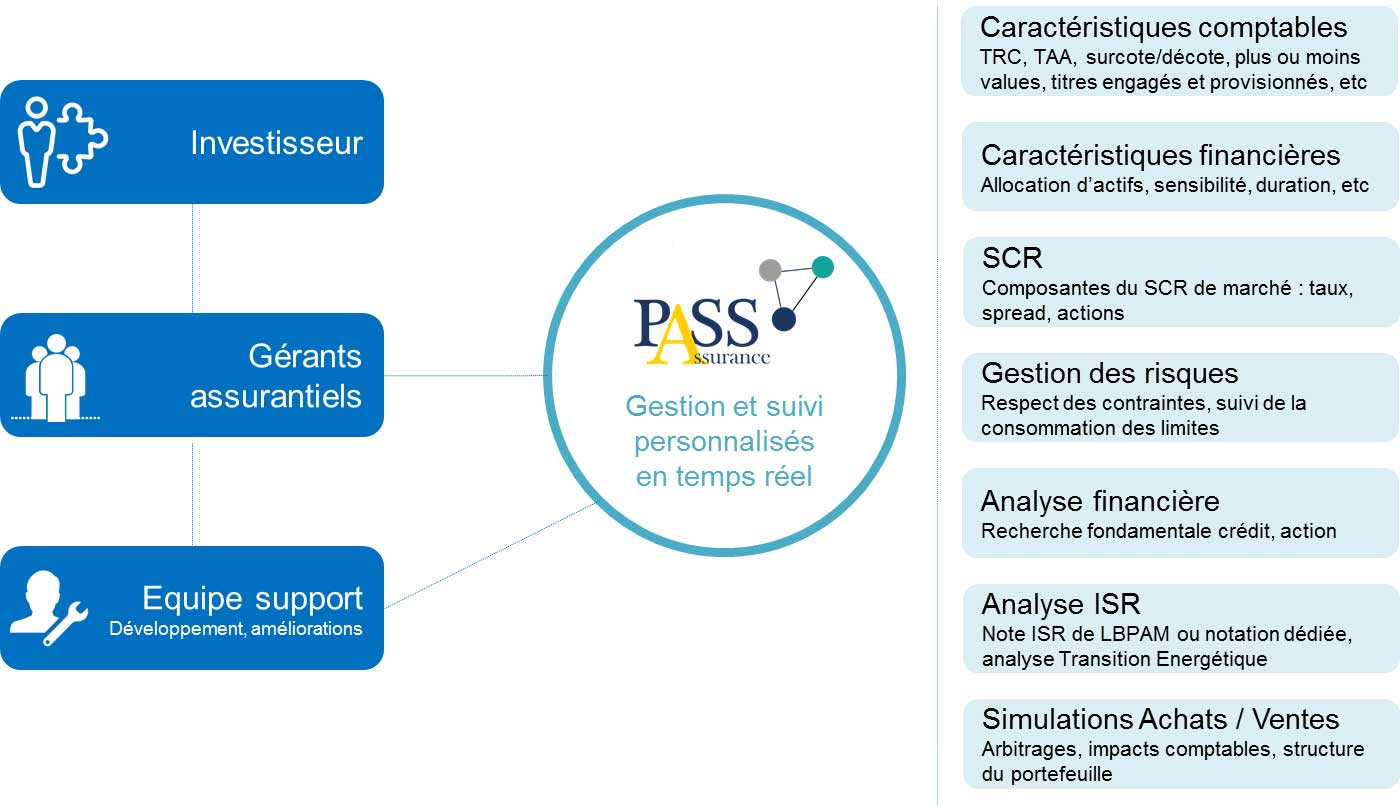 Investisseur

Gérants assurantiels

Equipe support
Développement, améliorations

PASS
Assurance

Gestion et suivi personnalisés en temps réel

Caractéristiques comptables
TRC, TAA, surcote/décote, plus ou moins values, titres engagés et provisionnés, etc

Caractéristiques financières
Allocation d'actifs, sensibilité, duration, etc

SCR
Composantes du SCR de marché : taux, spread, actions

Gestion des risques
Respect des contraintes, suivi de la consommation des limites

Analyse financière
Recherche fondamentale crédit, action

Analyse ISR
Note ISR de LBPAM ou notation dédiée, analyse Transition Energétique

Simulations Achats / Ventes
Arbitrages, impacts comptables, structure du portefeuille